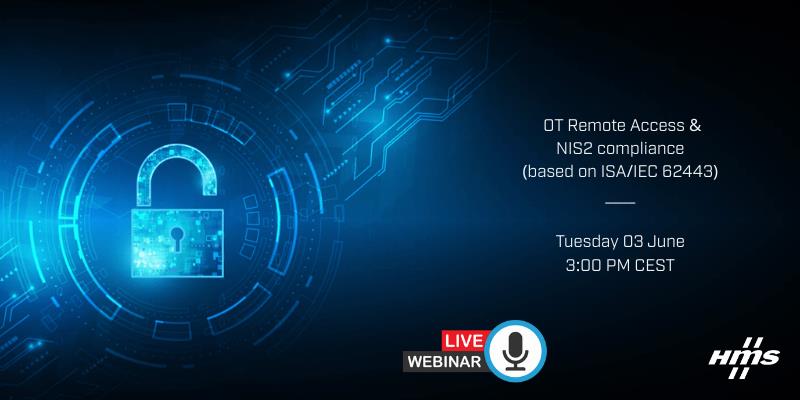 OT Remote Access & NIS2 compliance (based on ISA/IEC 62443)

Tuesday 03 June
3:00 PM CEST

LIVE
WEBINAR

HMS